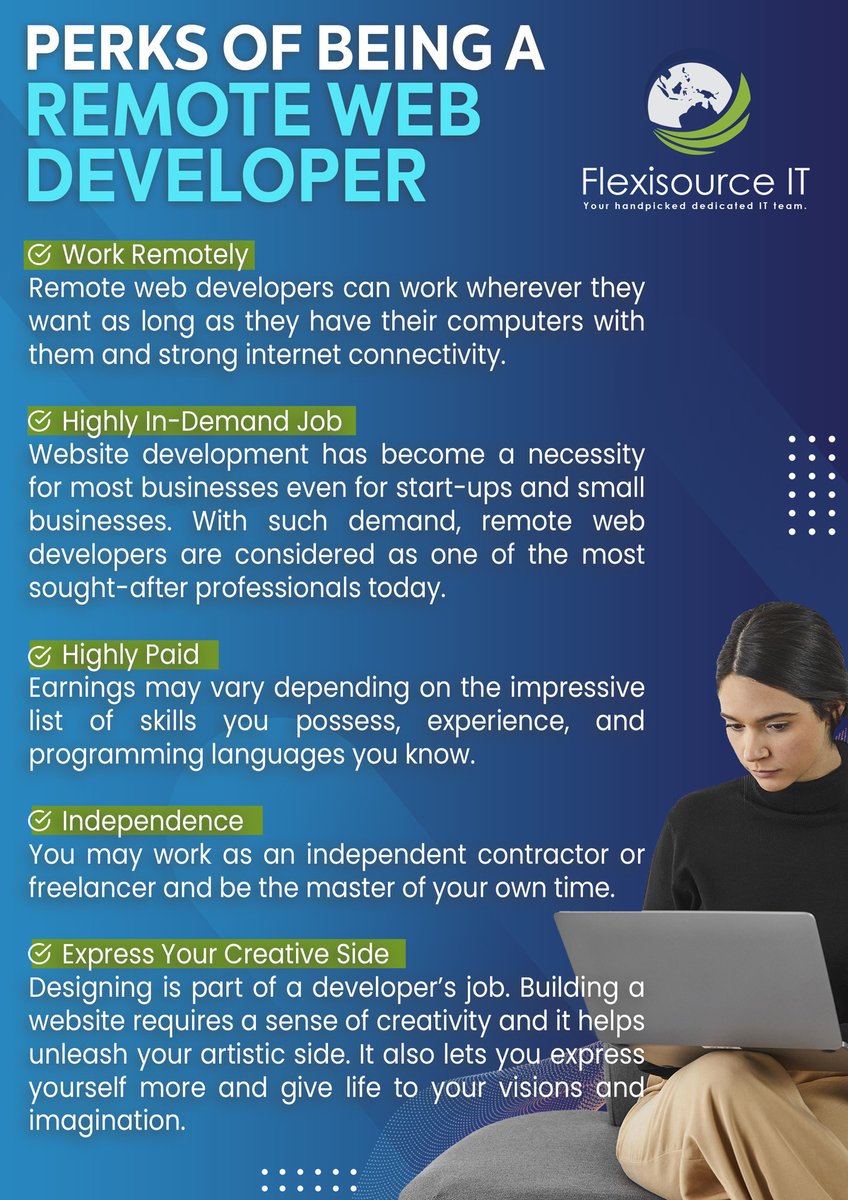 PERKS OF BEING A REMOTE WEB DEVELOPER

Flexisource IT
Your handpicked dedicated IT team.

Work Remotely
Remote web developers can work wherever they want as long as they have their computers with them and strong internet connectivity.

Highly In-Demand Job
Website development has become a necessity for most businesses even for start-ups and small businesses. With such demand, remote web developers are considered as one of the most sought-after professionals today.

Highly Paid
Earnings may vary depending on the impressive list of skills you possess, experience, and programming languages you know.

Independence
You may work as an independent contractor or freelancer and be the master of your own time.

Express Your Creative Side
Designing is part of a developer's job. Building a website requires a sense of creativity and it helps unleash your artistic side. It also lets you express yourself more and give life to your visions and imagination.